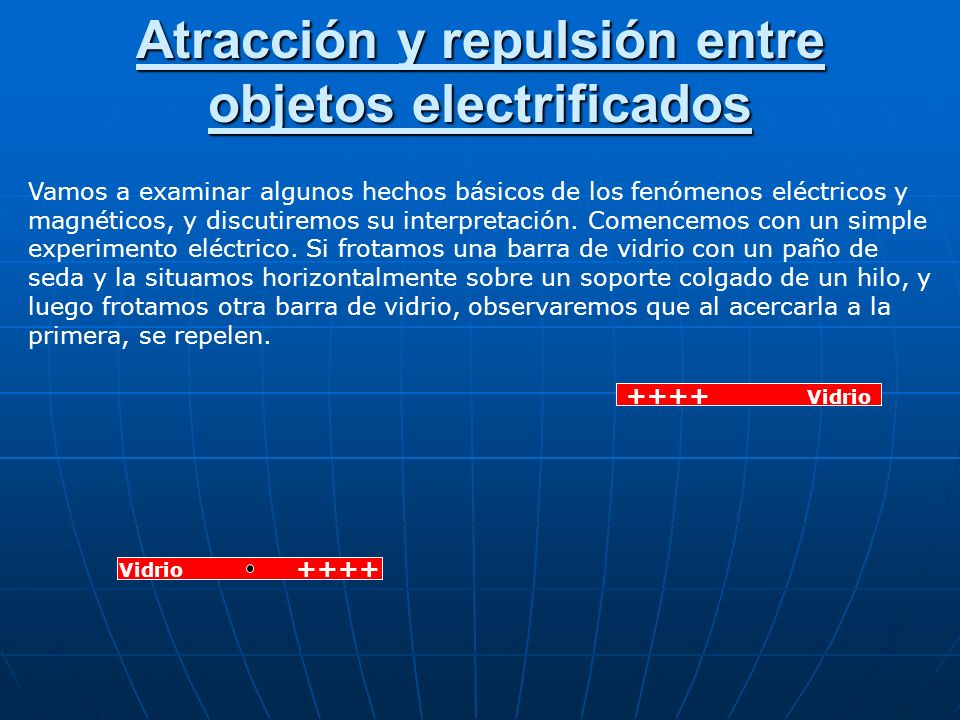 Atracción y repulsión entre objetos electrificados

Vamos a examinar algunos hechos básicos de los fenómenos eléctricos y magnéticos, y discutiremos su interpretación. Comencemos con un simple experimento eléctrico. Si frotamos una barra de vidrio con un paño de seda y la situamos horizontalmente sobre un soporte colgado de un hilo, y luego frotamos otra barra de vidrio, observaremos que al acercarla a la primera, se repelen.

++++ Vidrio

Vidrio ++++